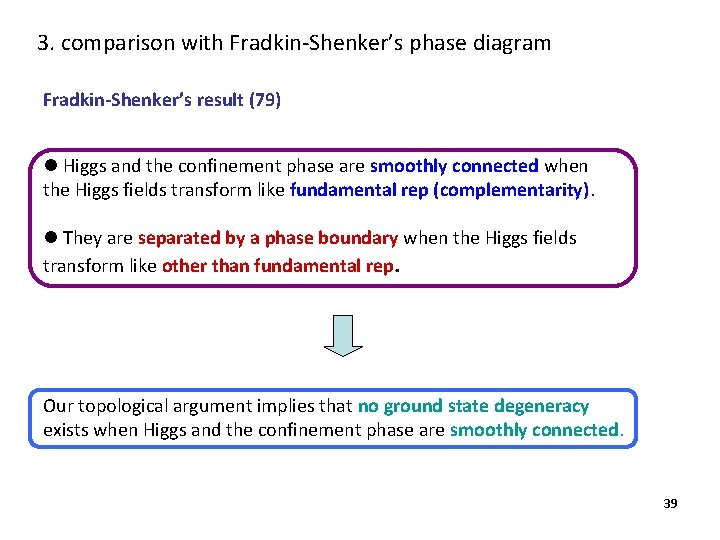 3. comparison with Fradkin-Shenker's phase diagram

Fradkin-Shenker's result (79)

● Higgs and the confinement phase are smoothly connected when the Higgs fields transform like fundamental rep (complementarity).

● They are separated by a phase boundary when the Higgs fields transform like other than fundamental rep.

Our topological argument implies that no ground state degeneracy exists when Higgs and the confinement phase are smoothly connected.

39